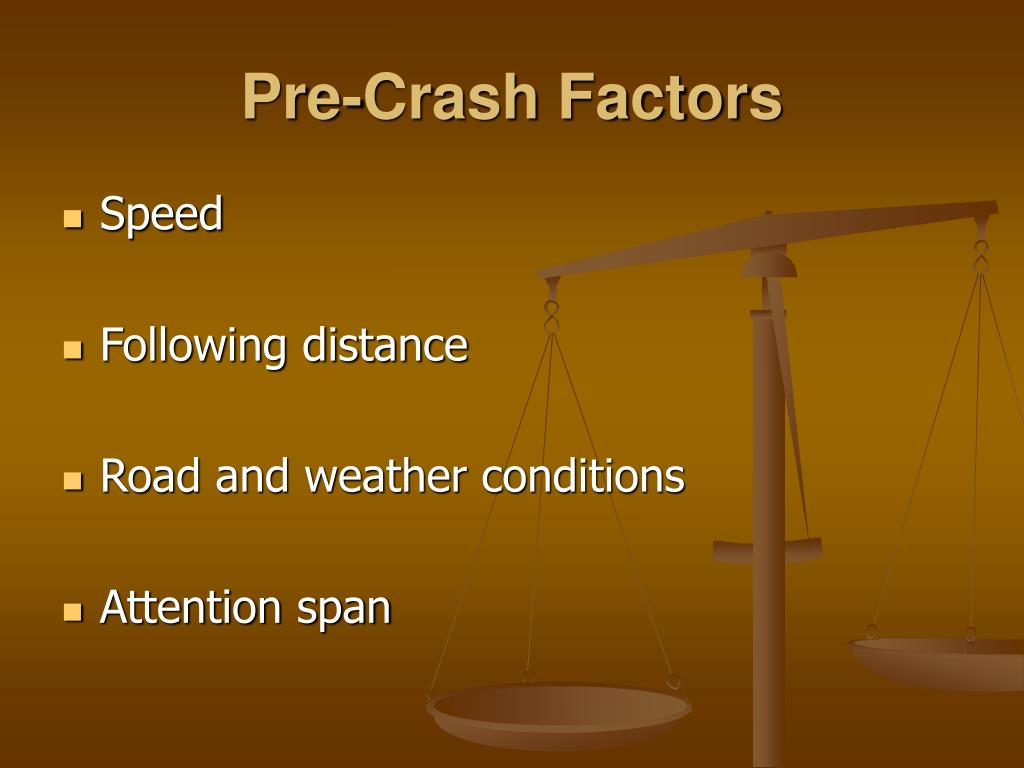 Pre-Crash Factors

- Speed
- Following distance
- Road and weather conditions
- Attention span